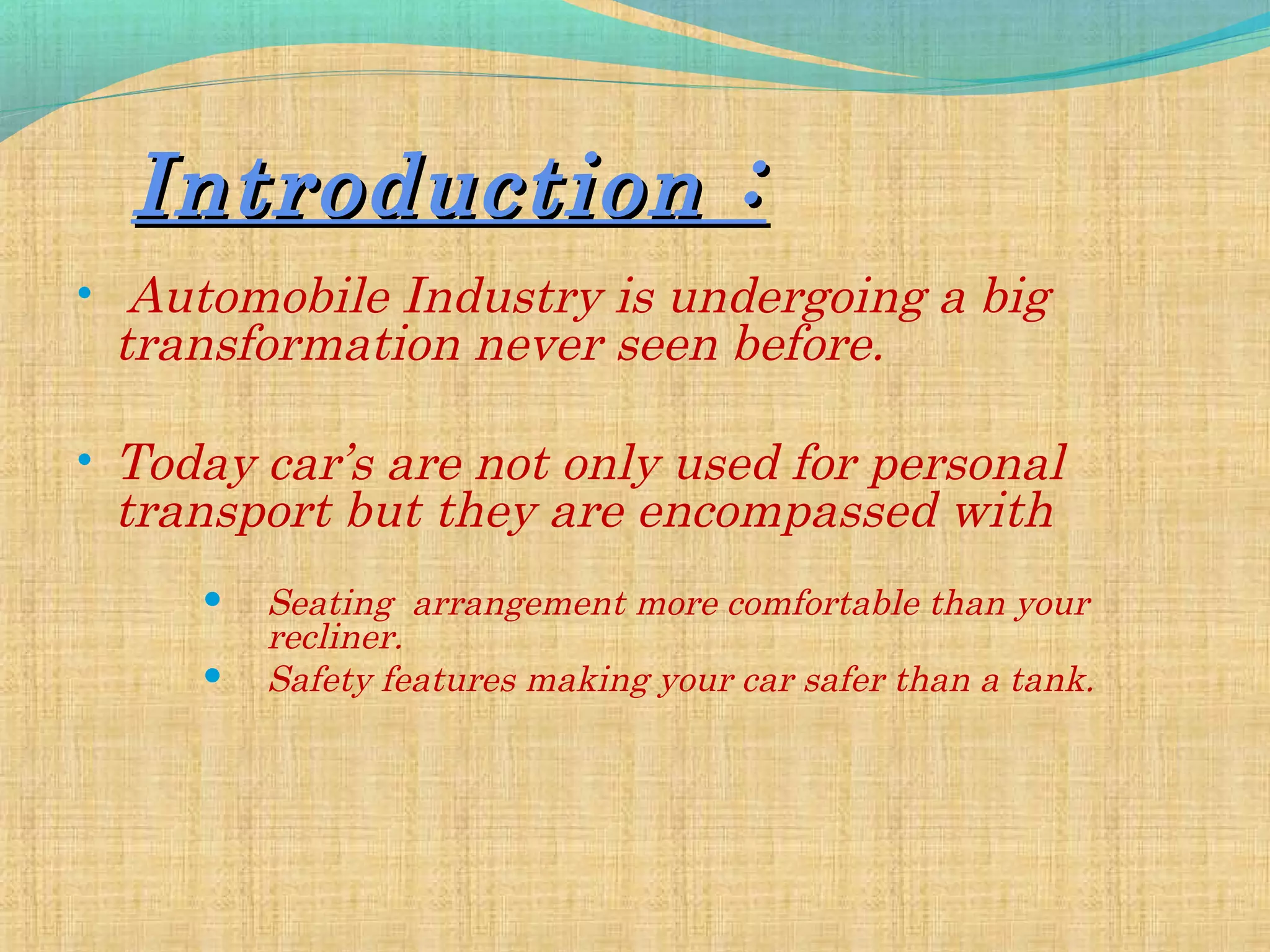 Introduction :

• Automobile Industry is undergoing a big transformation never seen before.

• Today car’s are not only used for personal transport but they are encompassed with

• Seating arrangement more comfortable than your recliner.
• Safety features making your car safer than a tank.